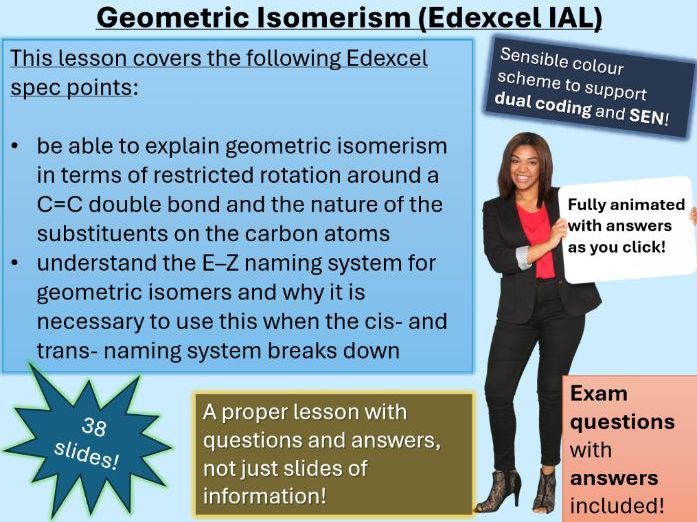 Geometric Isomerism (Edexcel IAL)

This lesson covers the following Edexcel spec points:

• be able to explain geometric isomerism in terms of restricted rotation around a C=C double bond and the nature of the substituents on the carbon atoms
• understand the E–Z naming system for geometric isomers and why it is necessary to use this when the cis- and trans- naming system breaks down

Sensible colour scheme to support dual coding and SEN!

Fully animated with answers as you click!

38 slides!

A proper lesson with questions and answers, not just slides of information!

Exam questions with answers included!